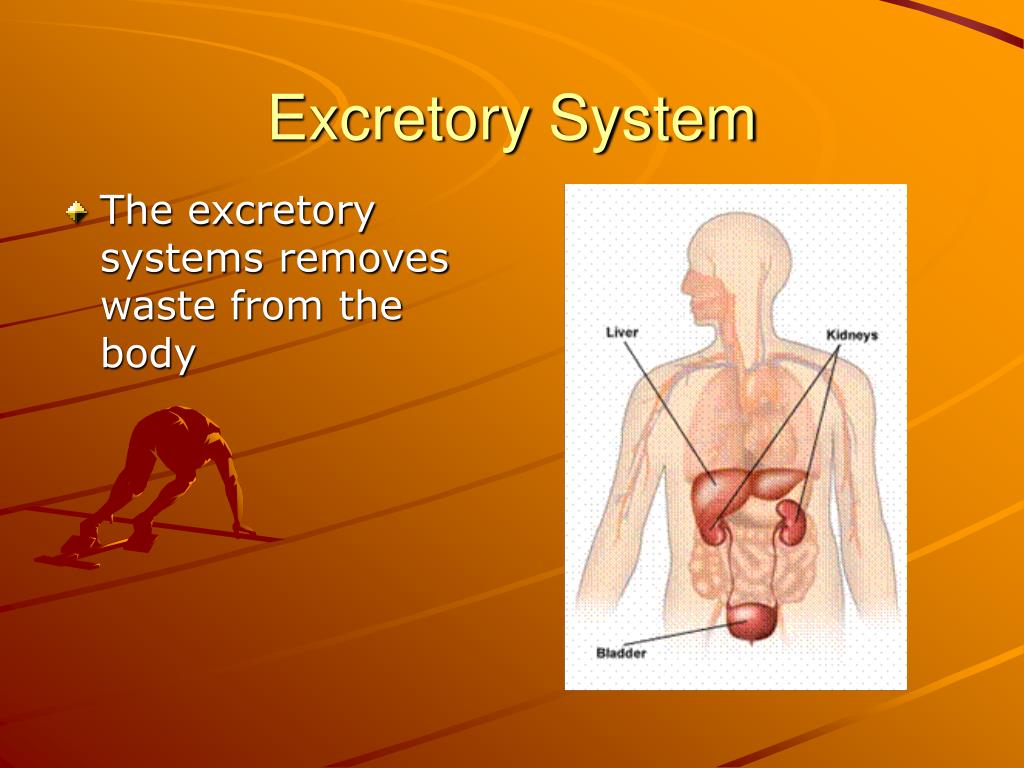 Excretory System

The excretory systems removes waste from the body

Liver

Kidneys

Bladder